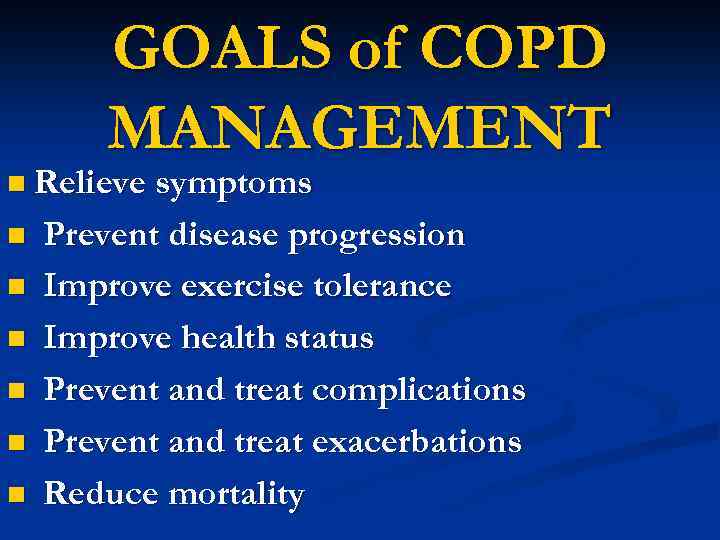 GOALS of COPD MANAGEMENT

- Relieve symptoms
- Prevent disease progression
- Improve exercise tolerance
- Improve health status
- Prevent and treat complications
- Prevent and treat exacerbations
- Reduce mortality